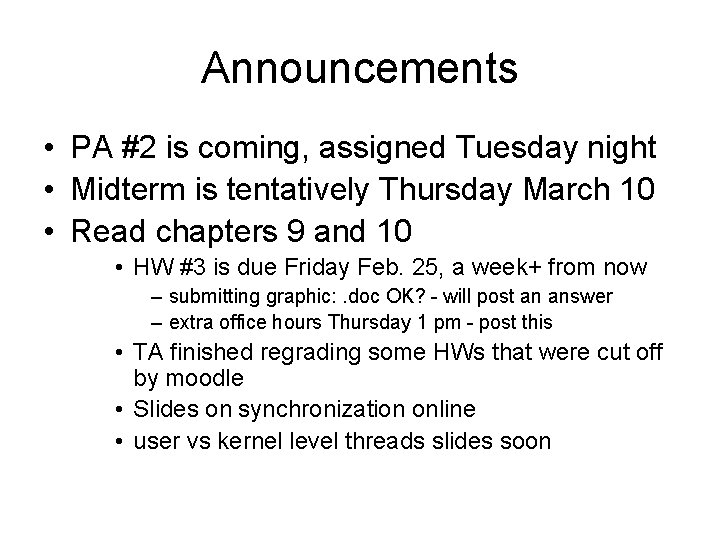 Announcements

• PA #2 is coming, assigned Tuesday night
• Midterm is tentatively Thursday March 10
• Read chapters 9 and 10
  • HW #3 is due Friday Feb. 25, a week+ from now
    – submitting graphic: .doc OK? - will post an answer
    – extra office hours Thursday 1 pm - post this
  • TA finished regrading some HWs that were cut off by moodle
  • Slides on synchronization online
  • user vs kernel level threads slides soon